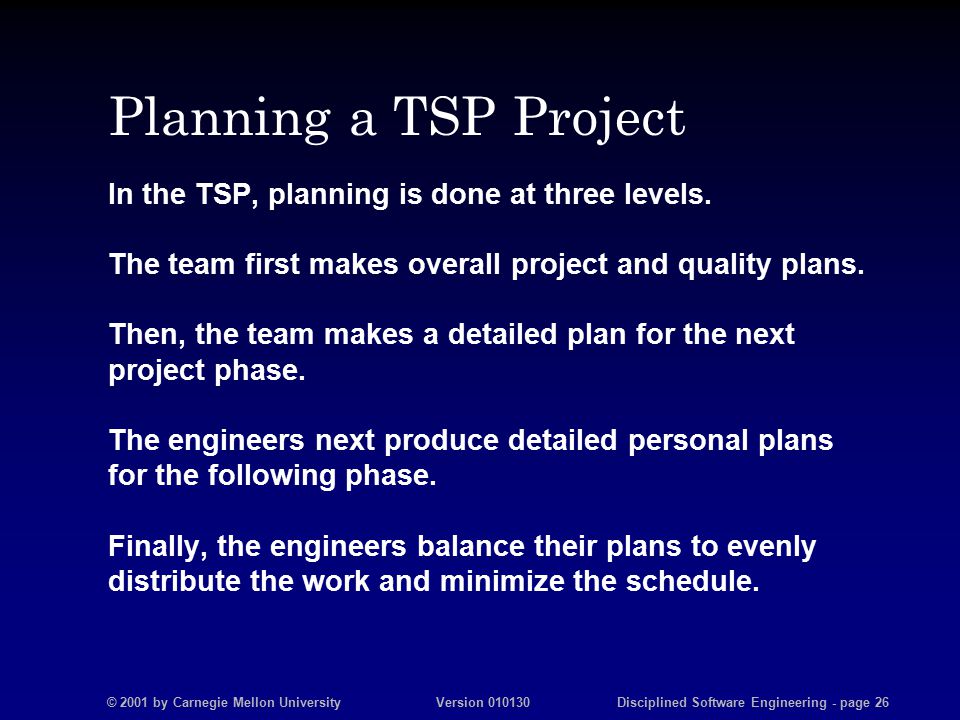 Planning a TSP Project

In the TSP, planning is done at three levels.

The team first makes overall project and quality plans.

Then, the team makes a detailed plan for the next project phase.

The engineers next produce detailed personal plans for the following phase.

Finally, the engineers balance their plans to evenly distribute the work and minimize the schedule.

© 2001 by Carnegie Mellon University Version 010130 Disciplined Software Engineering - page 26